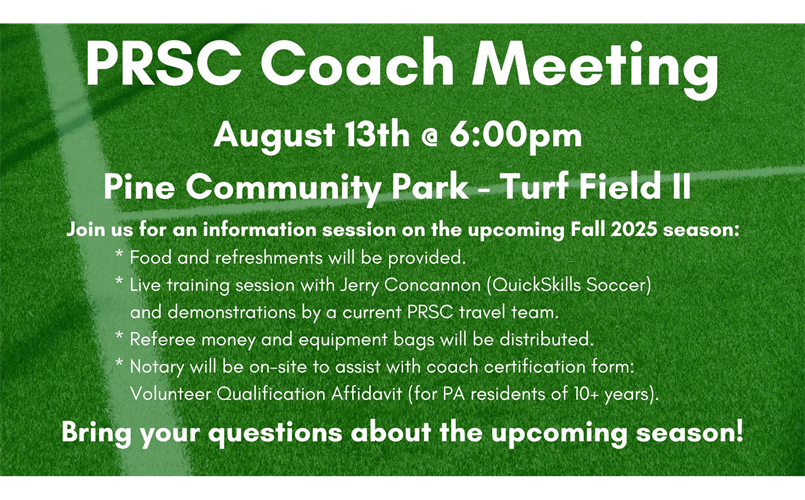 PRSC Coach Meeting

August 13th @ 6:00pm

Pine Community Park - Turf Field II

Join us for an information session on the upcoming Fall 2025 season:

* Food and refreshments will be provided.
* Live training session with Jerry Concannon (QuickSkills Soccer) and demonstrations by a current PRSC travel team.
* Referee money and equipment bags will be distributed.
* Notary will be on-site to assist with coach certification form: Volunteer Qualification Affidavit (for PA residents of 10+ years).

Bring your questions about the upcoming season!